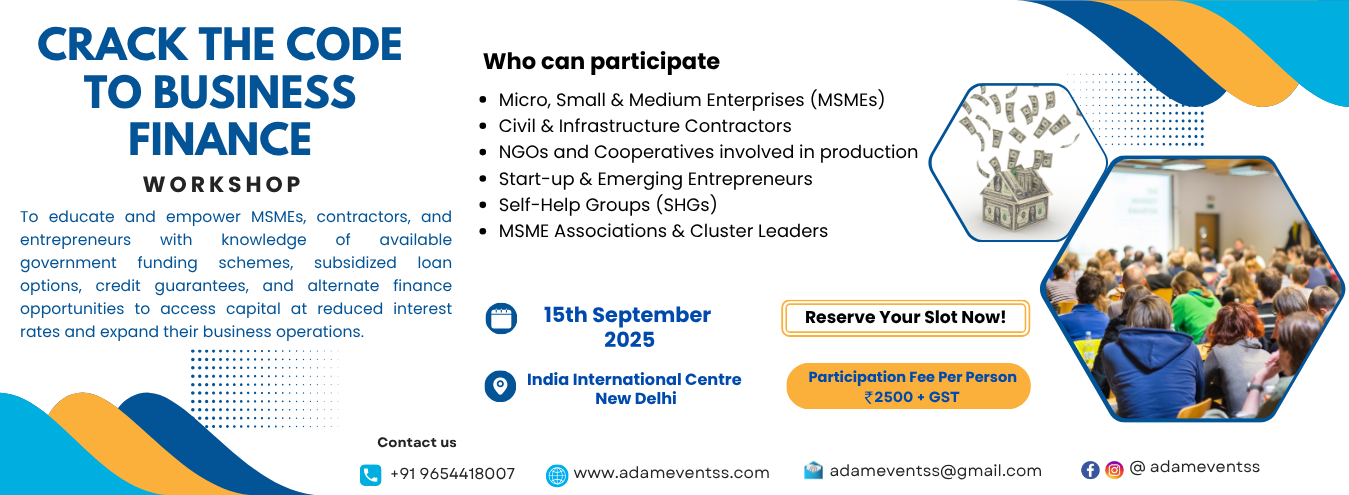 CRACK THE CODE TO BUSINESS FINANCE

WORKSHOP

To educate and empower MSMEs, contractors, and entrepreneurs with knowledge of available government funding schemes, subsidized loan options, credit guarantees, and alternate finance opportunities to access capital at reduced interest rates and expand their business operations.

Who can participate

- Micro, Small & Medium Enterprises (MSMEs)
- Civil & Infrastructure Contractors
- NGOs and Cooperatives involved in production
- Start-up & Emerging Entrepreneurs
- Self-Help Groups (SHGs)
- MSME Associations & Cluster Leaders

15th September 2025

India International Centre New Delhi

Reserve Your Slot Now!

Participation Fee Per Person ₹2500 + GST

Contact us

+91 9654418007

www.adameventss.com

adameventss@gmail.com

@ adameventss